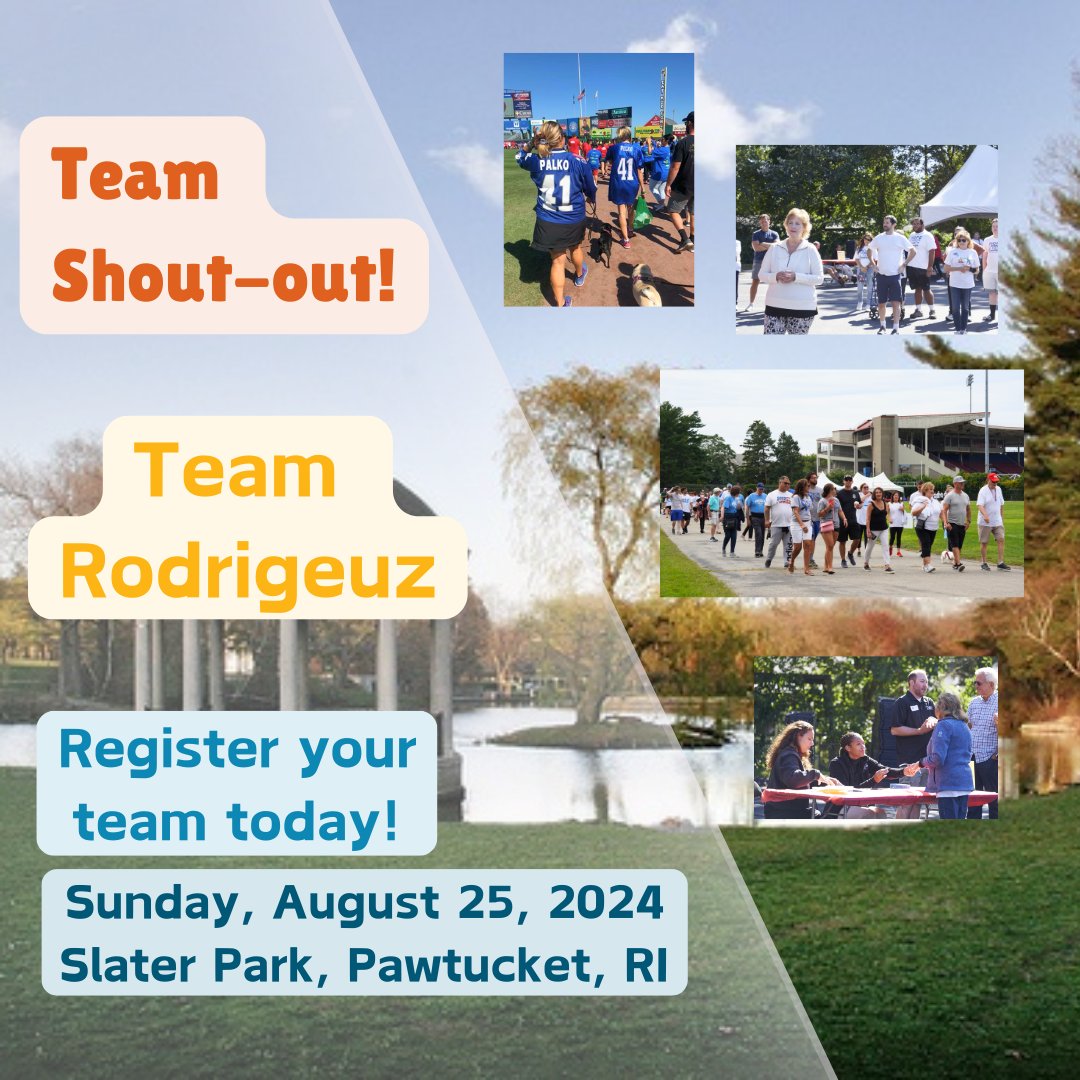 Team Shout-out!

Team Rodrigeuz

Register your team today!

Sunday, August 25, 2024
Slater Park, Pawtucket, RI

PALKO
41

41